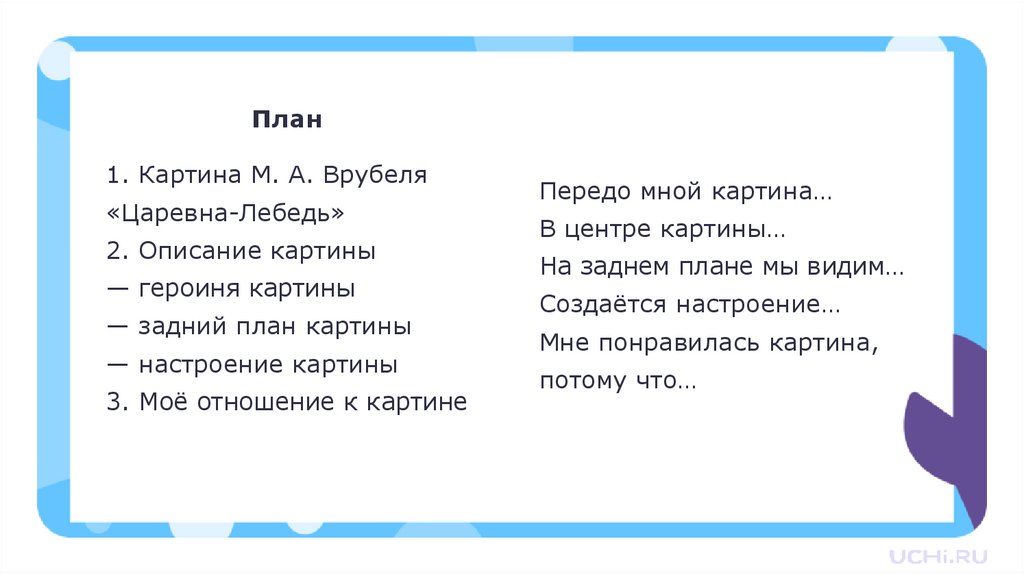 План

1. Картина М. А. Врубеля «Царевна-Лебедь»
2. Описание картины
— героиня картины
— задний план картины
— настроение картины
3. Моё отношение к картине

Передо мной картина…
В центре картины…
На заднем плане мы видим…
Создаётся настроение…
Мне понравилась картина, потому что…

UCHi.RU